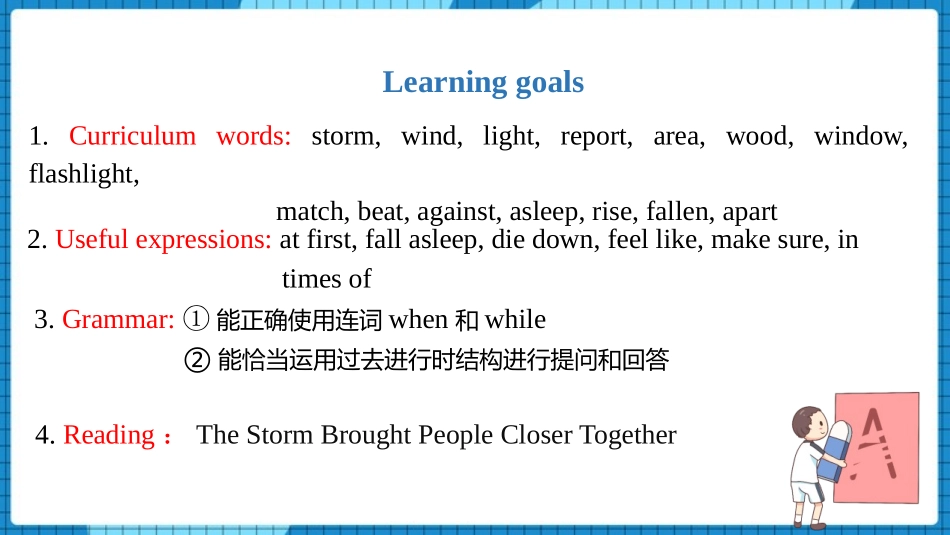 Learning goals

1. Curriculum words: storm, wind, light, report, area, wood, window, flashlight,

match, beat, against, asleep, rise, fallen, apart

2. Useful expressions: at first, fall asleep, die down, feel like, make sure, in times of

3. Grammar: ① 能正确使用连词 when 和 while

② 能恰当运用过去进行时结构进行提问和回答

4. Reading： The Storm Brought People Closer Together

A